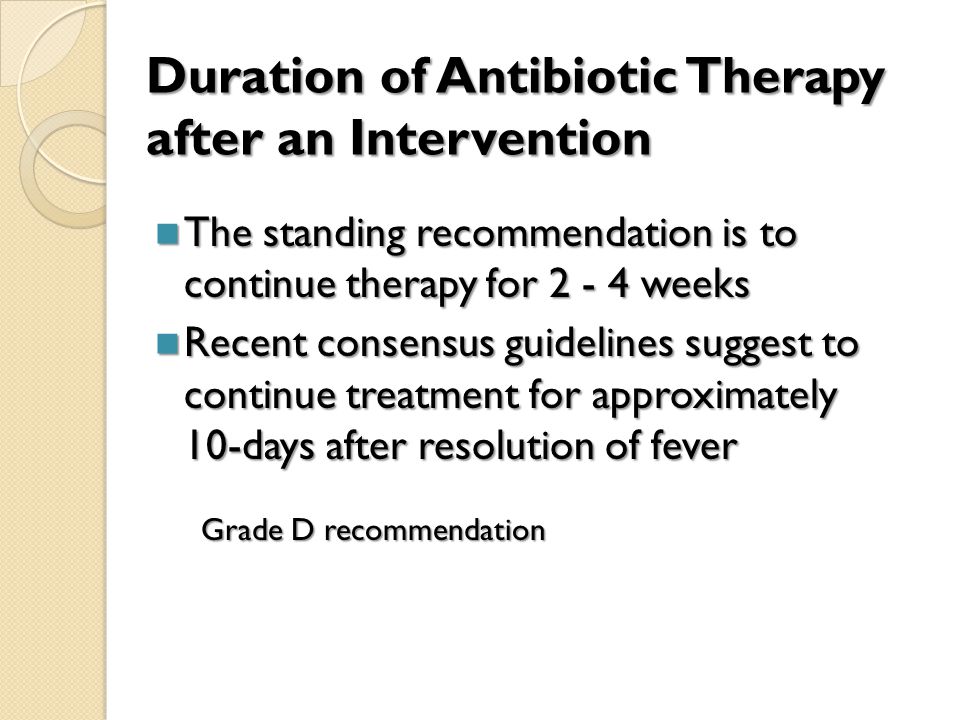 Duration of Antibiotic Therapy after an Intervention

The standing recommendation is to continue therapy for 2 - 4 weeks

Recent consensus guidelines suggest to continue treatment for approximately 10-days after resolution of fever

Grade D recommendation